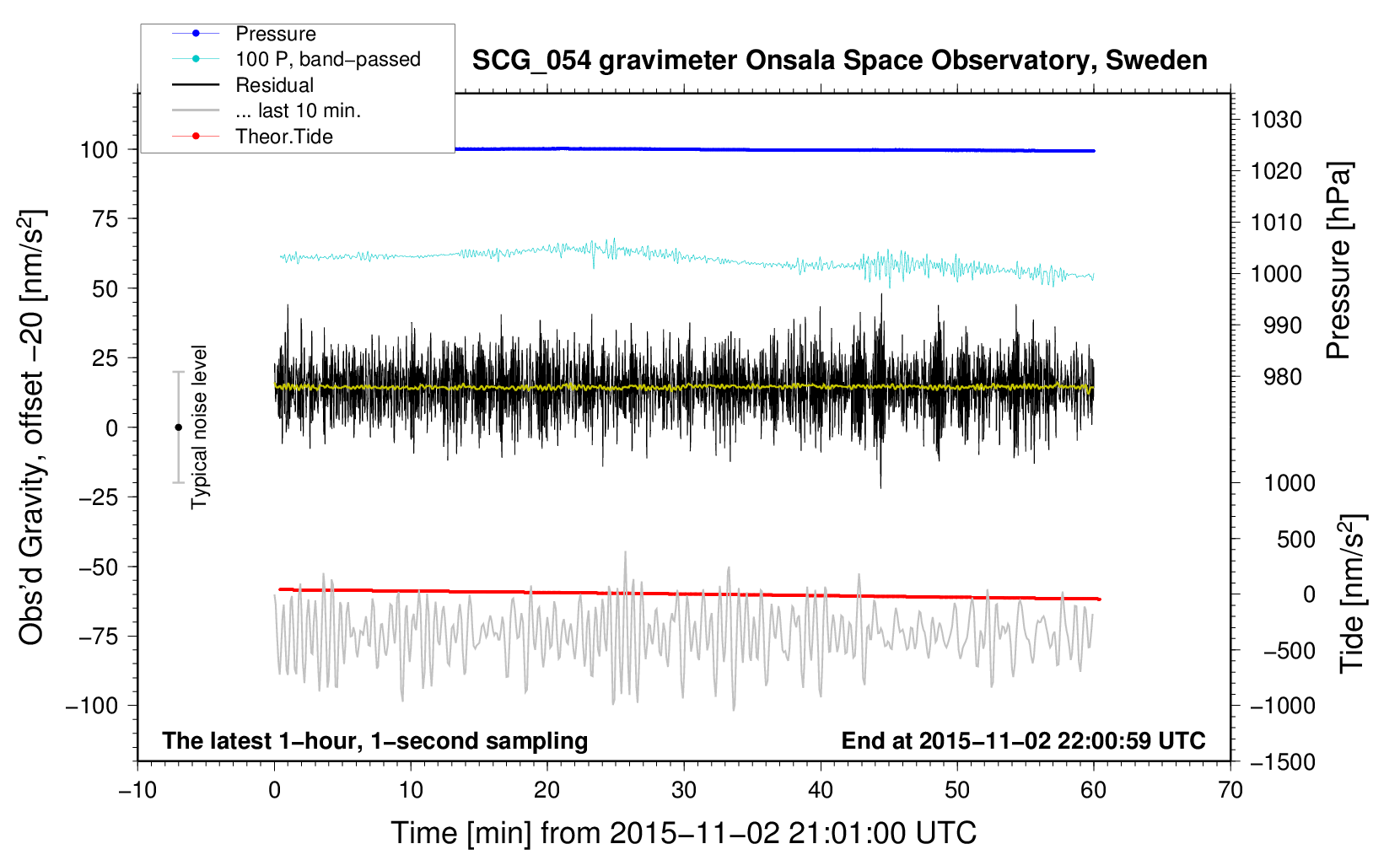 Pressure
100 P, band−passed
Residual
... last 10 min.
Theor.Tide

SCG_054 gravimeter Onsala Space Observatory, Sweden

Obs'd Gravity, offset −20 [nm/s$^2$]
100
75
50
25
0
−25
−50
−75
−100

Typical noise level

1030
1020
1010
1000
990
980
Pressure [hPa]

1000
500
0
−500
−1000
−1500
Tide [nm/s$^2$]

The latest 1−hour, 1−second sampling
End at 2015−11−02 22:00:59 UTC

−10
0
10
20
30
40
50
60
70
Time [min] from 2015−11−02 21:01:00 UTC